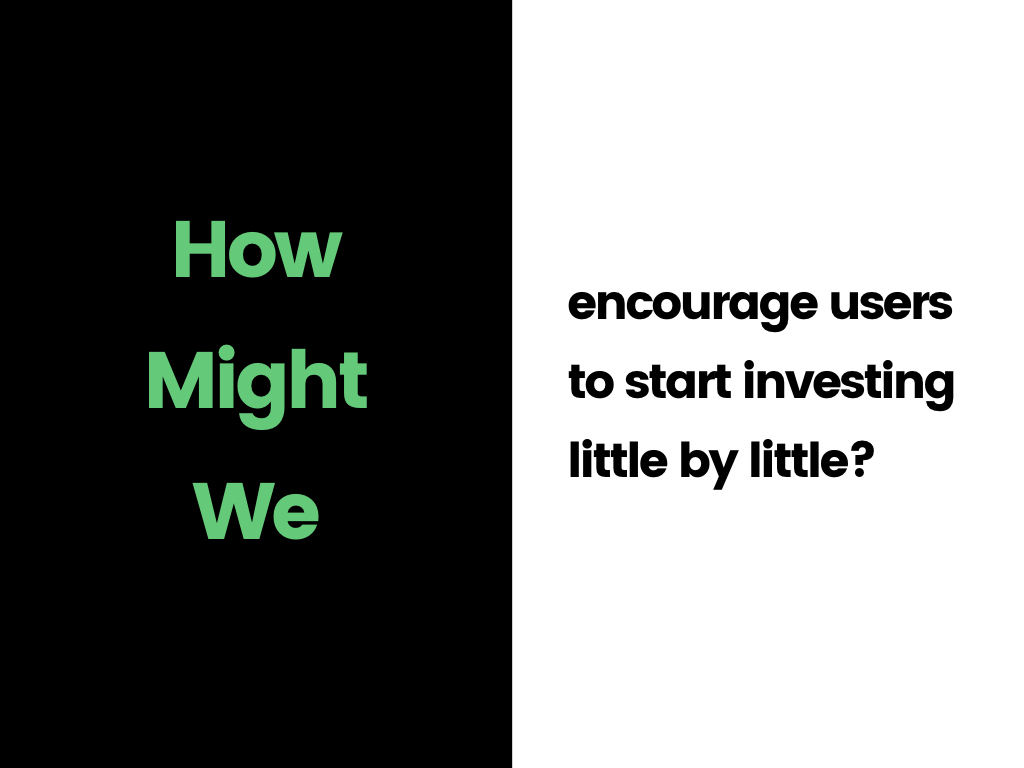 How
Might
We

encourage users to start investing little by little?